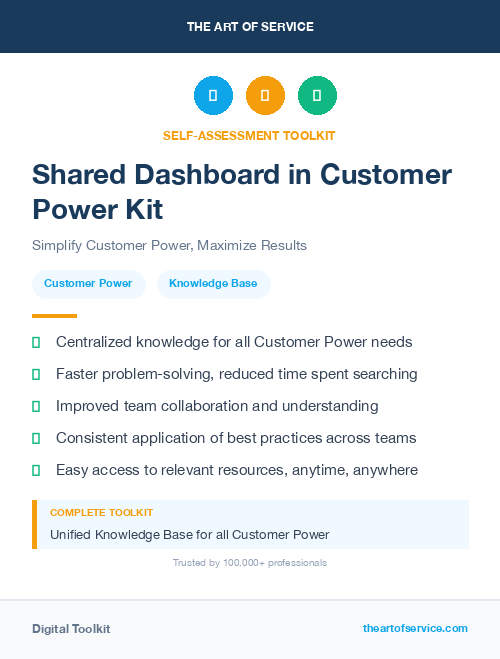 THE ART OF SERVICE

SELF-ASSESSMENT TOOLKIT

Shared Dashboard in Customer Power Kit

Simplify Customer Power, Maximize Results

Customer Power

Knowledge Base

Centralized knowledge for all Customer Power needs

Faster problem-solving, reduced time spent searching

Improved team collaboration and understanding

Consistent application of best practices across teams

Easy access to relevant resources, anytime, anywhere

COMPLETE TOOLKIT

Unified Knowledge Base for all Customer Power

Trusted by 100,000+ professionals

Digital Toolkit

theartofservice.com